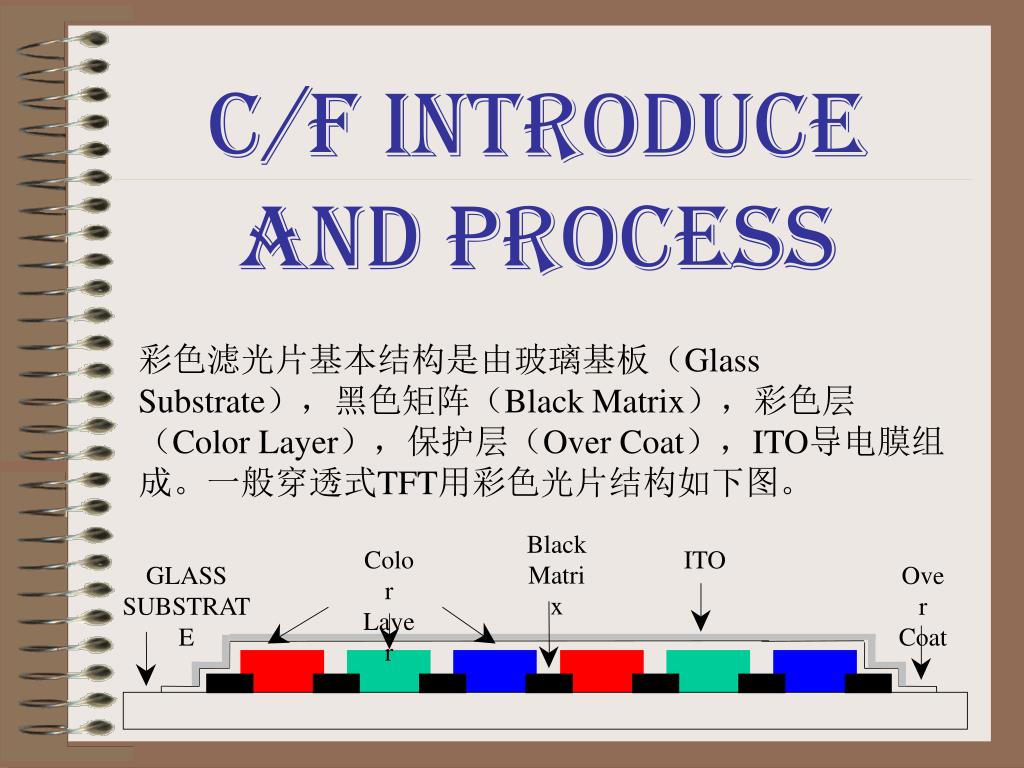 C/F INTRODUCE AND PROCESS

彩色滤光片基本结构是由玻璃基板（Glass Substrate），黑色矩阵（Black Matrix），彩色层（Color Layer），保护层（Over Coat），ITO导电膜组成。一般穿透式TFT用彩色光片结构如下图。

GLASS SUBSTRATE

Color Layer

Black Matrix

ITO

Over Coat